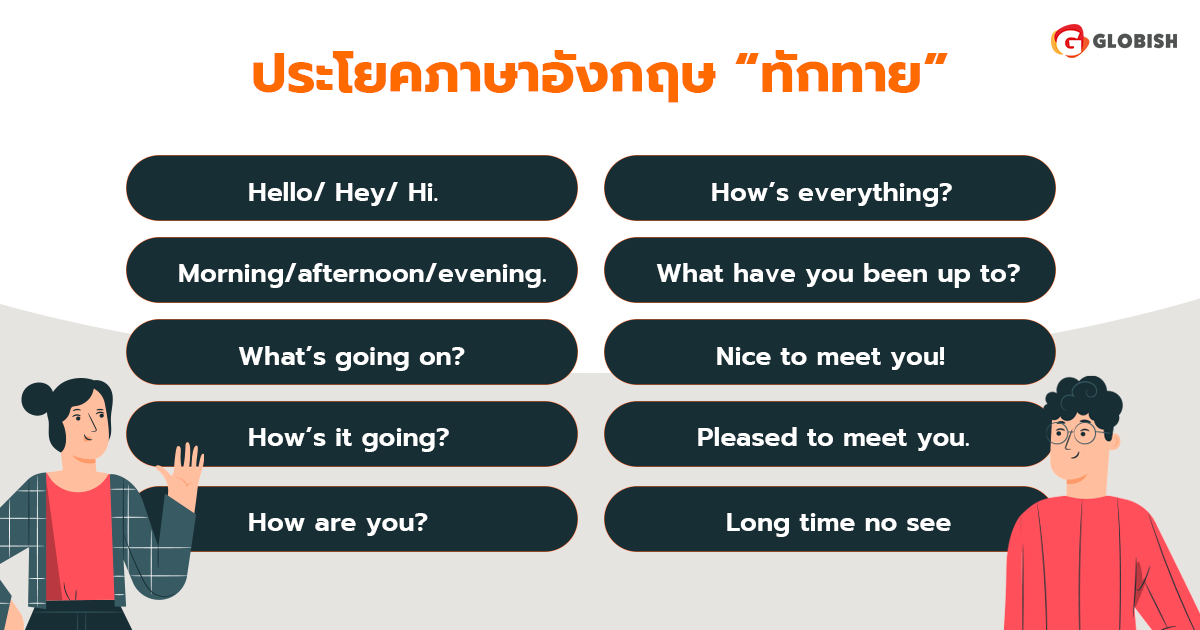 GLOBISH

ประโยคภาษาอังกฤษ “ทักทาย”

Hello/ Hey/ Hi.

Morning/afternoon/evening.

What’s going on?

How’s it going?

How are you?

How’s everything?

What have you been up to?

Nice to meet you!

Pleased to meet you.

Long time no see